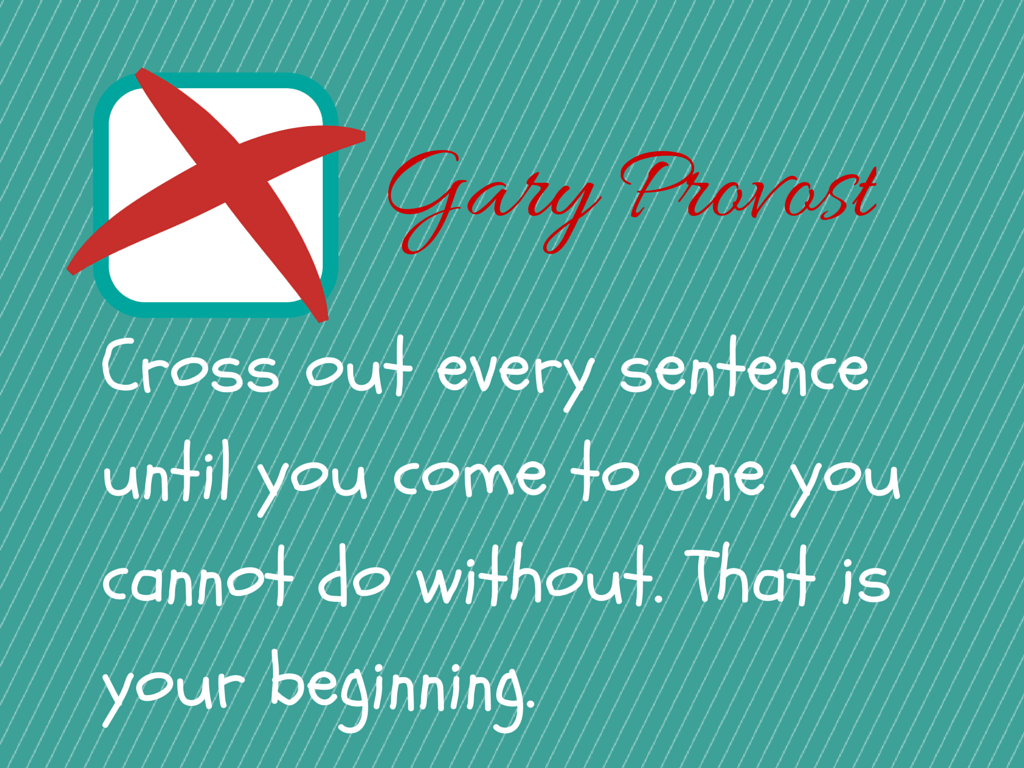 Gary Provost

Cross out every sentence until you come to one you cannot do without. That is your beginning.